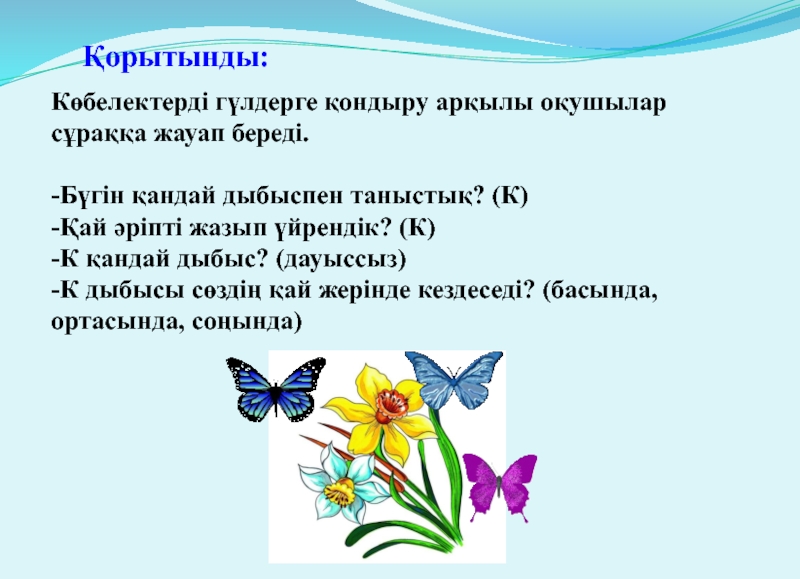 Қорытынды:

Көбелектерді гүлдерге қондыру арқылы оқушылар сұраққа жауап береді.

-Бүгін қандай дыбыспен таныстық? (К)
-Қай әріпті жазып үйрендік? (К)
-К қандай дыбыс? (дауыссыз)
-К дыбысы сөздің қай жерінде кездеседі? (басында, ортасында, соңында)